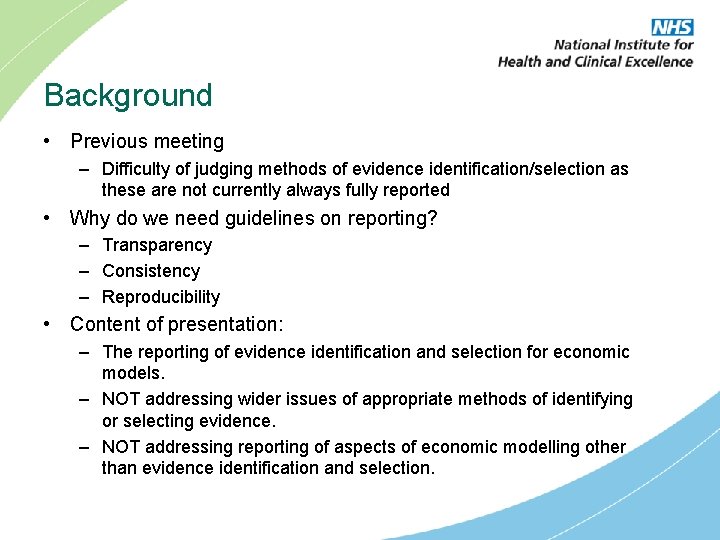 NHS
National Institute for
Health and Clinical Excellence

Background

• Previous meeting
– Difficulty of judging methods of evidence identification/selection as these are not currently always fully reported
• Why do we need guidelines on reporting?
– Transparency
– Consistency
– Reproducibility
• Content of presentation:
– The reporting of evidence identification and selection for economic models.
– NOT addressing wider issues of appropriate methods of identifying or selecting evidence.
– NOT addressing reporting of aspects of economic modelling other than evidence identification and selection.